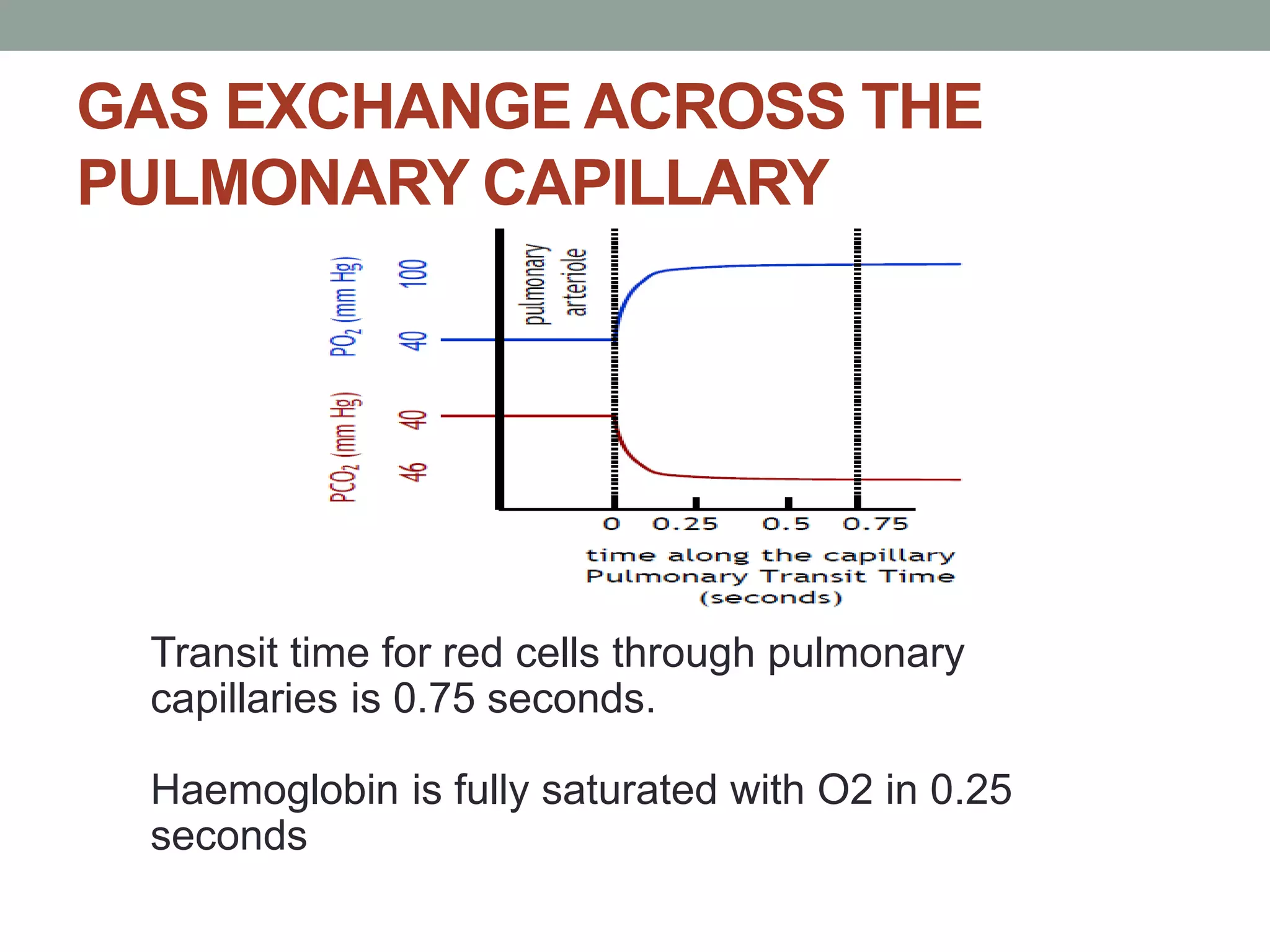 GAS EXCHANGE ACROSS THE PULMONARY CAPILLARY

$PO_2$ (mm Hg)
100
40

$PCO_2$ (mm Hg)
40
46

pulmonary arteriole

0 0.25 0.5 0.75

time along the capillary
Pulmonary Transit Time
(seconds)

Transit time for red cells through pulmonary capillaries is 0.75 seconds.

Haemoglobin is fully saturated with O2 in 0.25 seconds